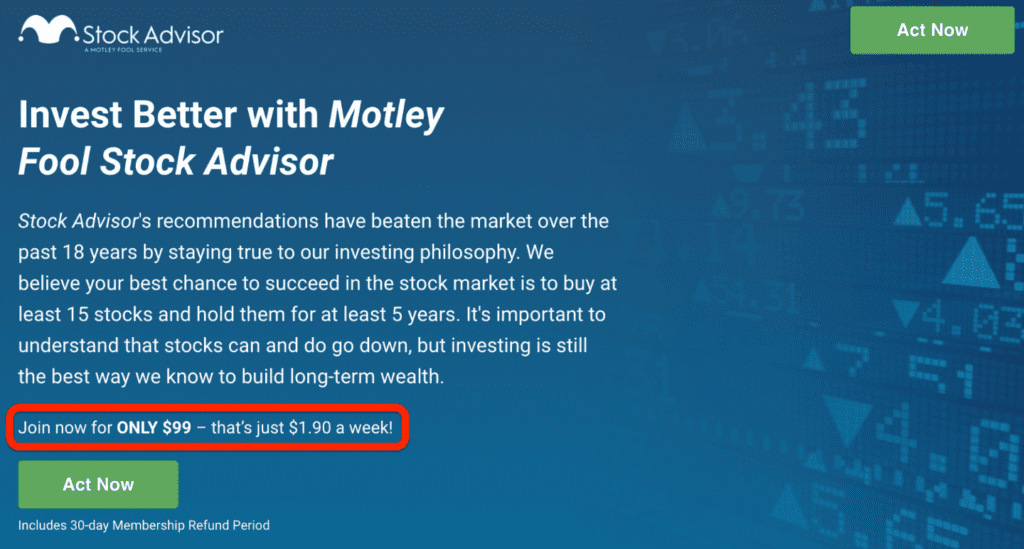 Stock Advisor
A MOTLEY FOOL SERVICE

Act Now

Invest Better with Motley Fool Stock Advisor

Stock Advisor's recommendations have beaten the market over the past 18 years by staying true to our investing philosophy. We believe your best chance to succeed in the stock market is to buy at least 15 stocks and hold them for at least 5 years. It's important to understand that stocks can and do go down, but investing is still the best way we know to build long-term wealth.

Join now for ONLY $99 – that's just $1.90 a week!

Act Now

Includes 30-day Membership Refund Period